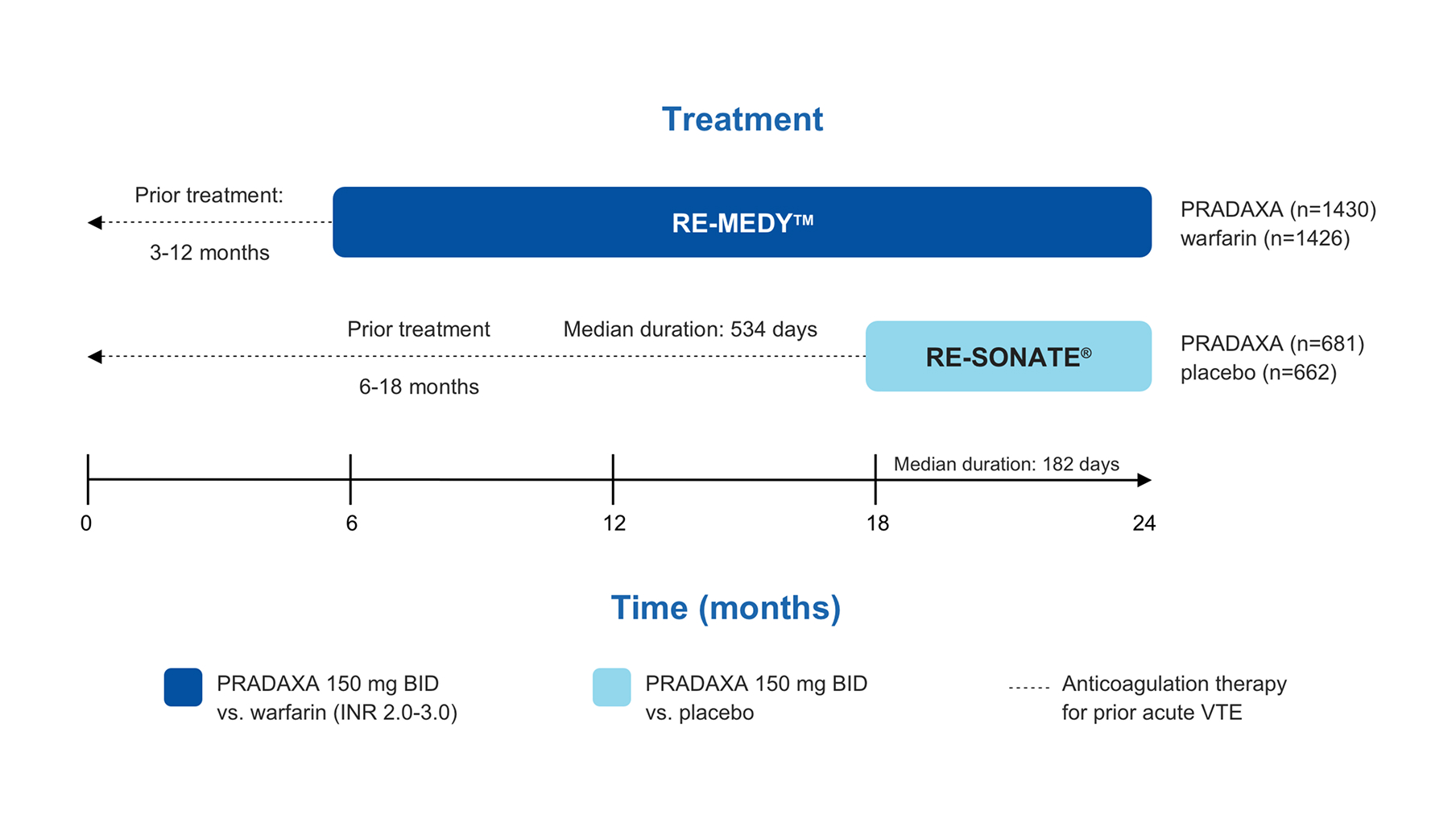 Treatment

Prior treatment:

3-12 months

RE-MEDY™

PRADAXA (n=1430)
warfarin (n=1426)

Prior treatment

6-18 months

Median duration: 534 days

RE-SONATE®

PRADAXA (n=681)
placebo (n=662)

Median duration: 182 days

0 6 12 18 24

Time (months)

PRADAXA 150 mg BID vs. warfarin (INR 2.0-3.0)

PRADAXA 150 mg BID vs. placebo

Anticoagulation therapy for prior acute VTE